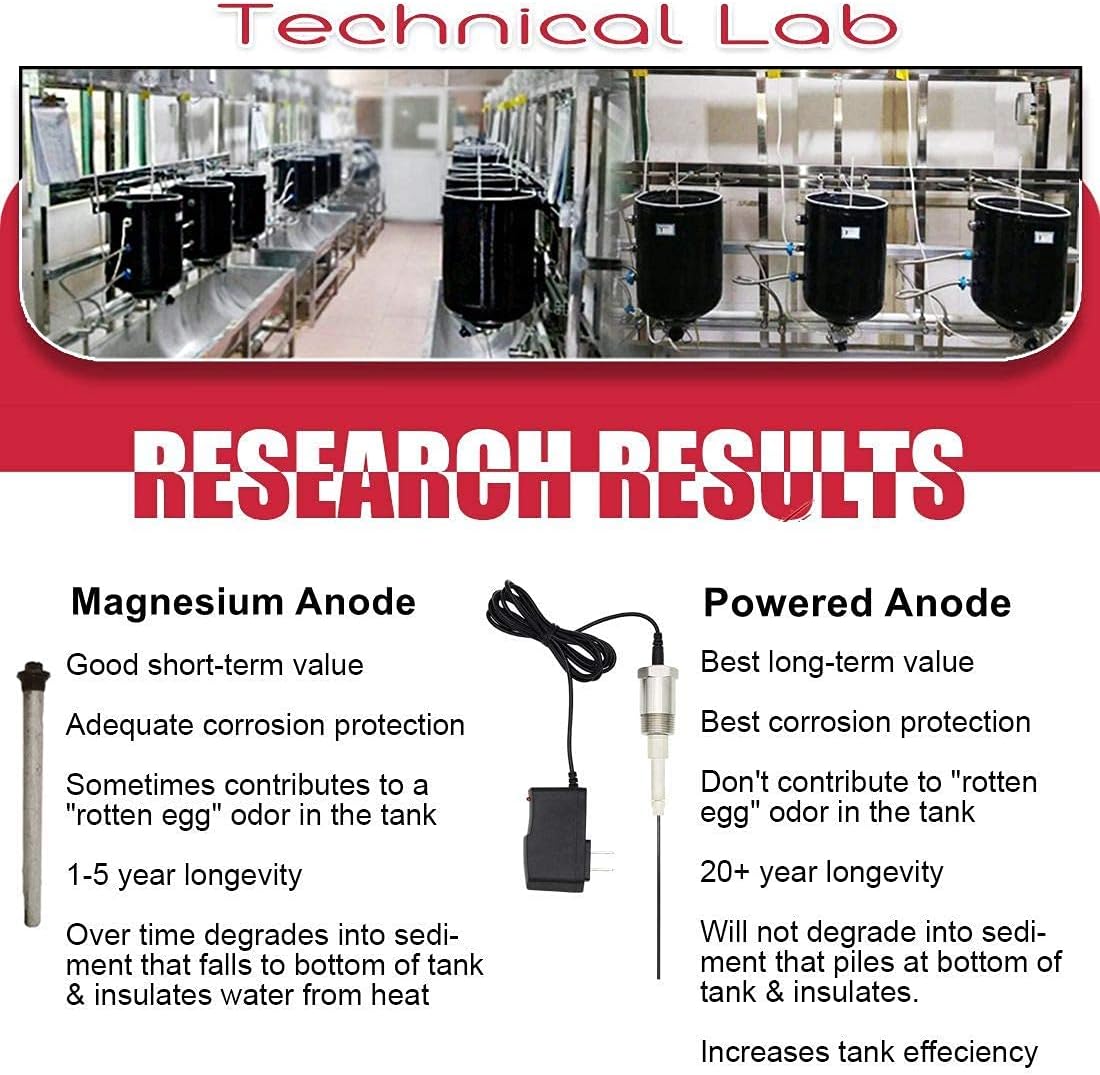 Technical Lab

RESEARCH RESULTS

Magnesium Anode

Good short-term value

Adequate corrosion protection

Sometimes contributes to a "rotten egg" odor in the tank

1-5 year longevity

Over time degrades into sediment that falls to bottom of tank & insulates water from heat

Powered Anode

Best long-term value

Best corrosion protection

Don't contribute to "rotten egg" odor in the tank

20+ year longevity

Will not degrade into sediment that piles at bottom of tank & insulates.

Increases tank effeciency